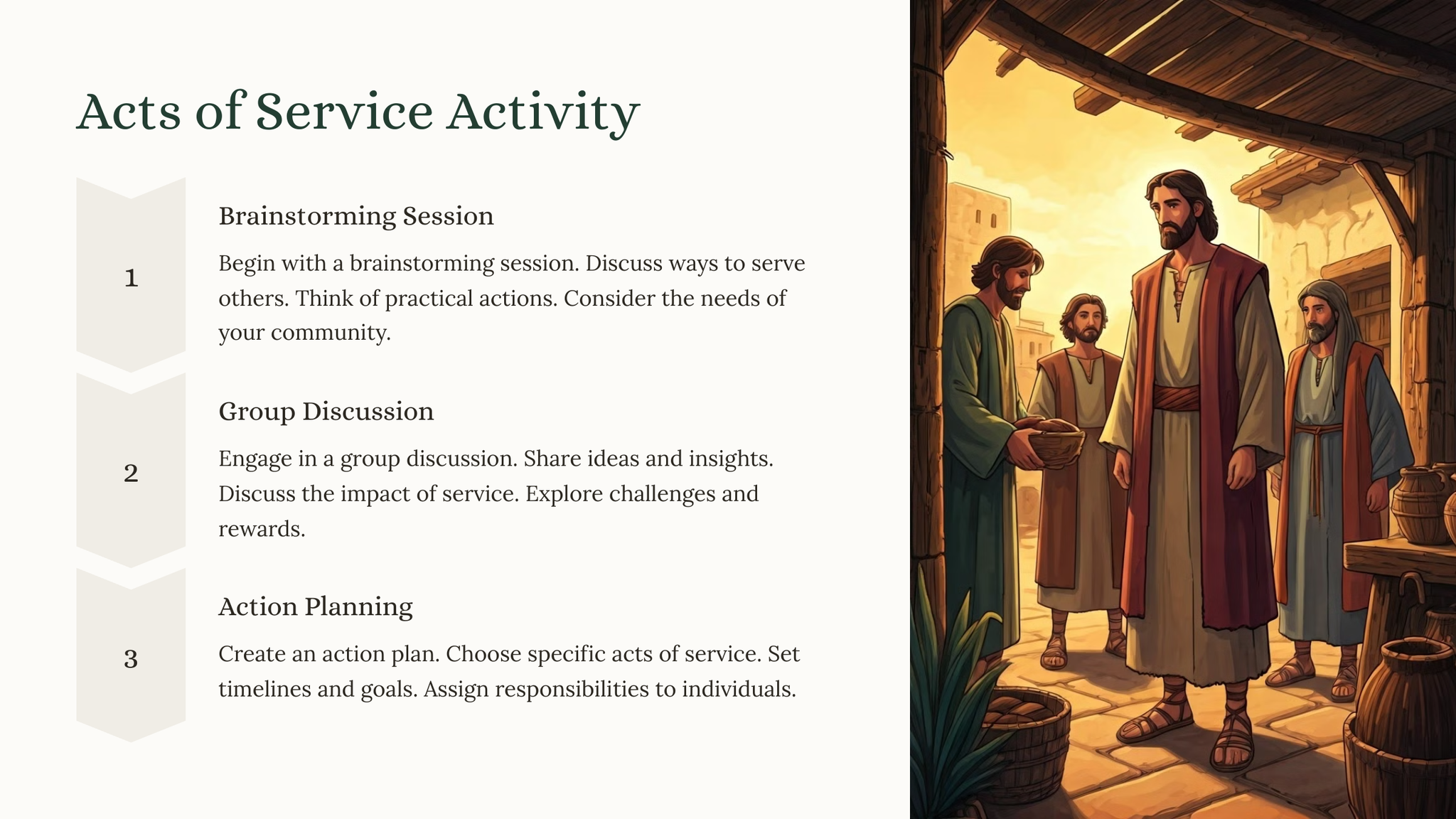 Acts of Service Activity

1

Brainstorming Session

Begin with a brainstorming session. Discuss ways to serve others. Think of practical actions. Consider the needs of your community.

2

Group Discussion

Engage in a group discussion. Share ideas and insights. Discuss the impact of service. Explore challenges and rewards.

3

Action Planning

Create an action plan. Choose specific acts of service. Set timelines and goals. Assign responsibilities to individuals.